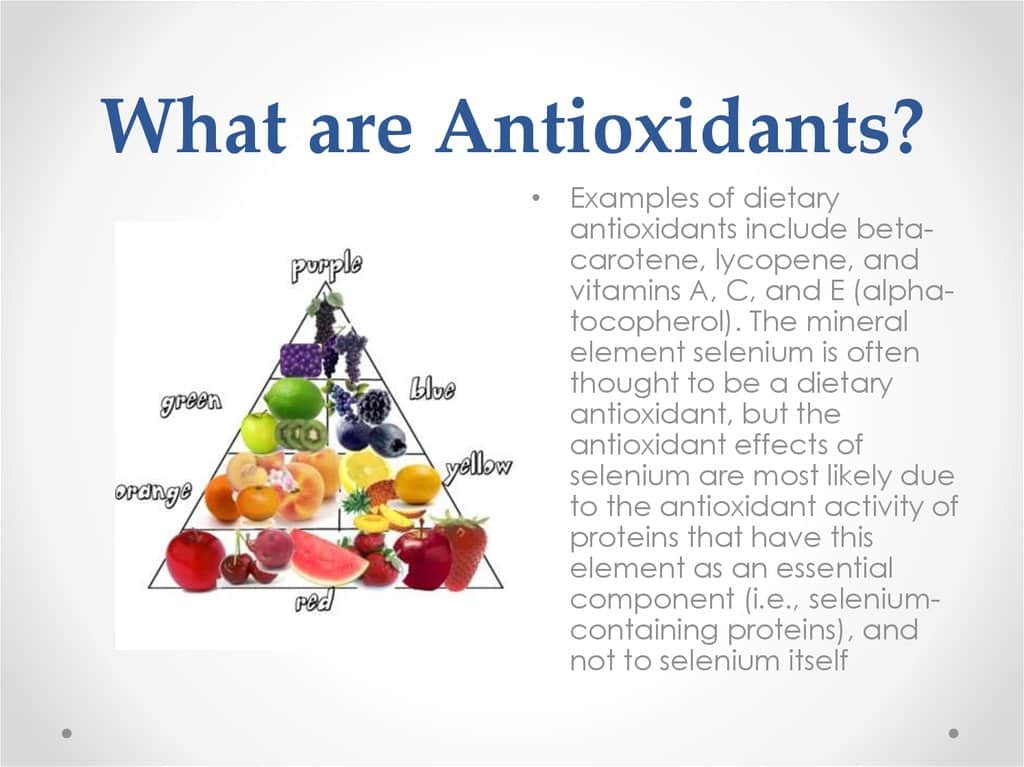 What are Antioxidants?

purple
green
blue
yellow
orange
red

• Examples of dietary antioxidants include beta-carotene, lycopene, and vitamins A, C, and E (alpha-tocopherol). The mineral element selenium is often thought to be a dietary antioxidant, but the antioxidant effects of selenium are most likely due to the antioxidant activity of proteins that have this element as an essential component (i.e., selenium-containing proteins), and not to selenium itself